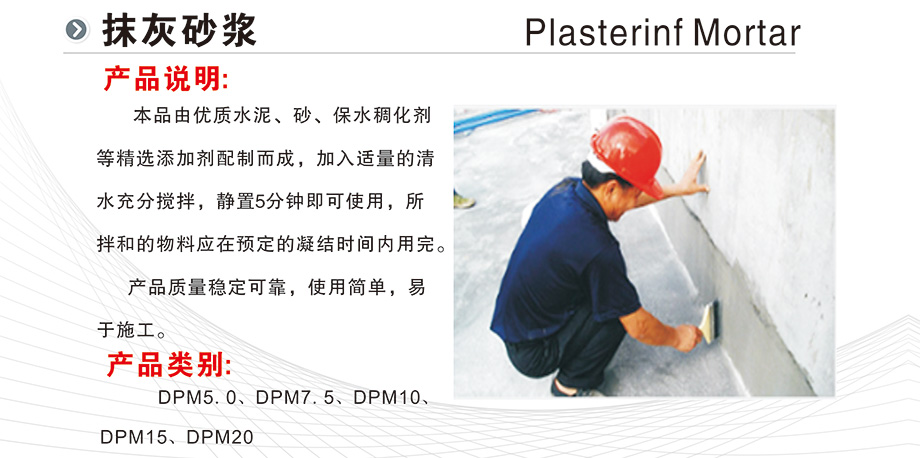 抹灰砂浆

Plasterinf Mortar

产品说明:

本品由优质水泥、砂、保水稠化剂等精选添加剂配制而成，加入适量的清水充分搅拌，静置5分钟即可使用，所拌和的物料应在预定的凝结时间内用完。

产品质量稳定可靠，使用简单，易于施工。

产品类别:

DPM5.0、DPM7.5、DPM10、DPM15、DPM20